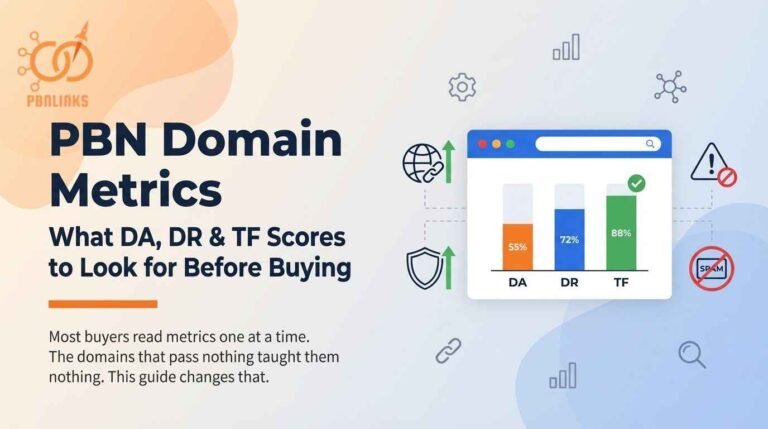 PBNLINKS

PBN Domain Metrics

What DA, DR & TF Scores to Look for Before Buying

Most buyers read metrics one at a time. The domains that pass nothing taught them nothing. This guide changes that.

55%
72%
88%
DA
DR
TF

SPAM